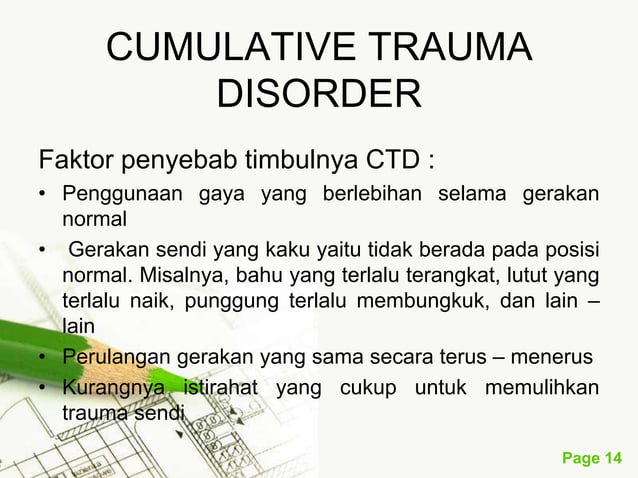 CUMULATIVE TRAUMA DISORDER

Faktor penyebab timbulnya CTD :

• Penggunaan gaya yang berlebihan selama gerakan normal
• Gerakan sendi yang kaku yaitu tidak berada pada posisi normal. Misalnya, bahu yang terlalu terangkat, lutut yang terlalu naik, punggung terlalu membungkuk, dan lain – lain
• Perulangan gerakan yang sama secara terus – menerus
• Kurangnya istirahat yang cukup untuk memulihkan trauma sendi

Page 14